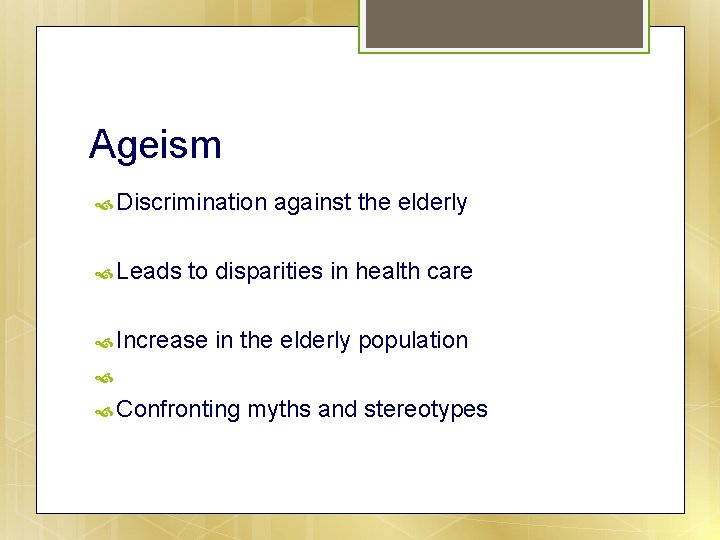 Ageism

Discrimination against the elderly

Leads to disparities in health care

Increase in the elderly population

Confronting myths and stereotypes